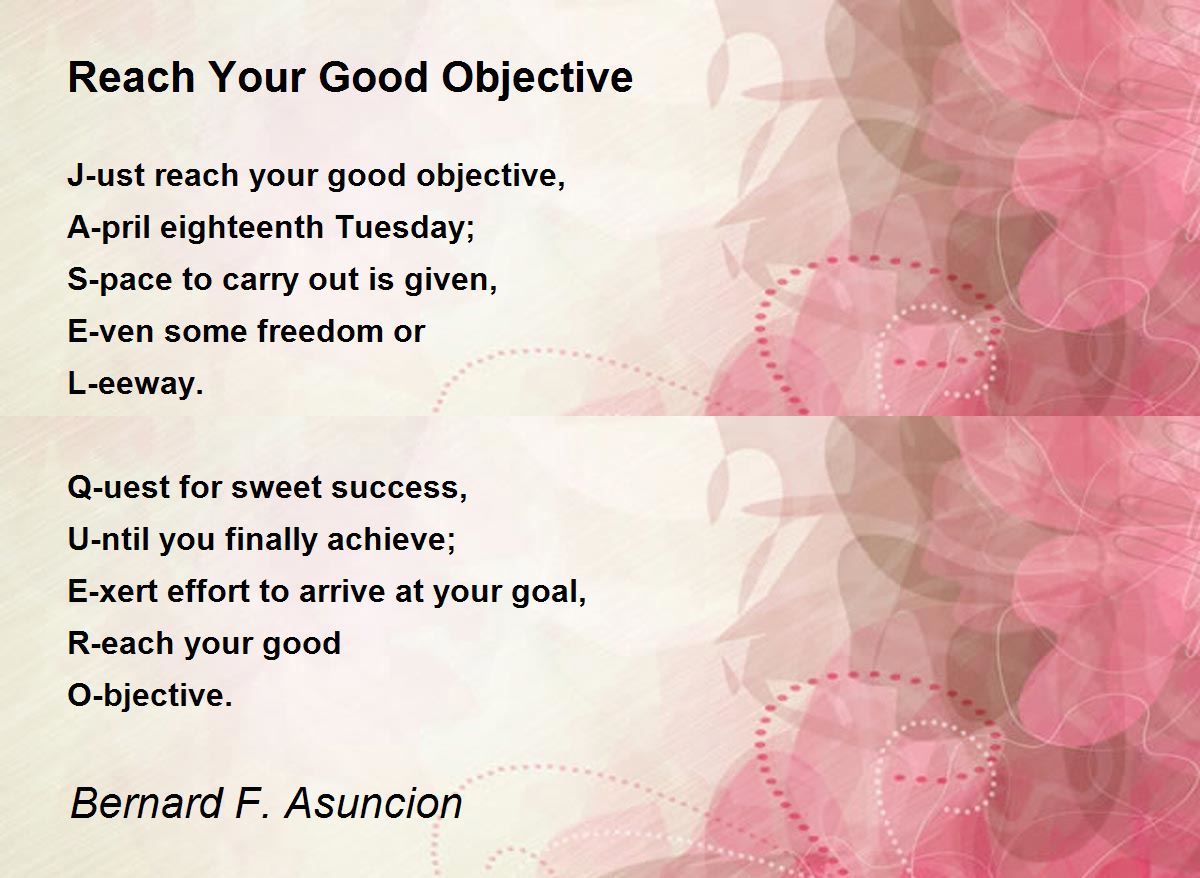 Reach Your Good Objective

J-ust reach your good objective,
A-pril eighteenth Tuesday;
S-pace to carry out is given,
E-ven some freedom or
L-eeway.

Q-uest for sweet success,
U-ntil you finally achieve;
E-xert effort to arrive at your goal,
R-each your good
O-bjective.

Bernard F. Asuncion